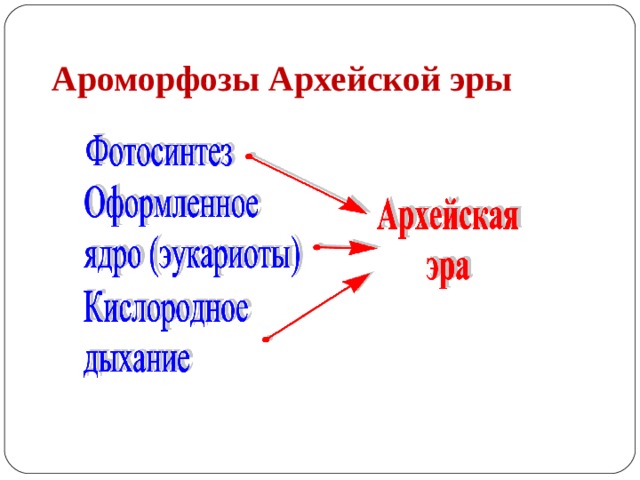 Ароморфозы Архейской эры

Фотосинтез

Оформленное ядро (эукариоты)

Кислородное дыхание

Архейская эра